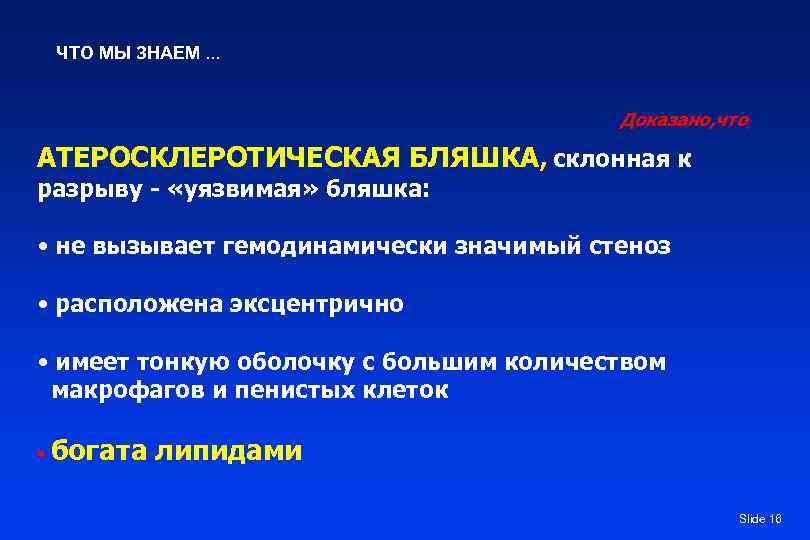 ЧТО МЫ ЗНАЕМ ...

Доказано,что

АТЕРОСКЛЕРОТИЧЕСКАЯ БЛЯШКА, склонная к разрыву - «уязвимая» бляшка:

• не вызывает гемодинамически значимый стеноз

• расположена эксцентрично

• имеет тонкую оболочку с большим количеством макрофагов и пенистых клеток

• богата липидами

Slide 16